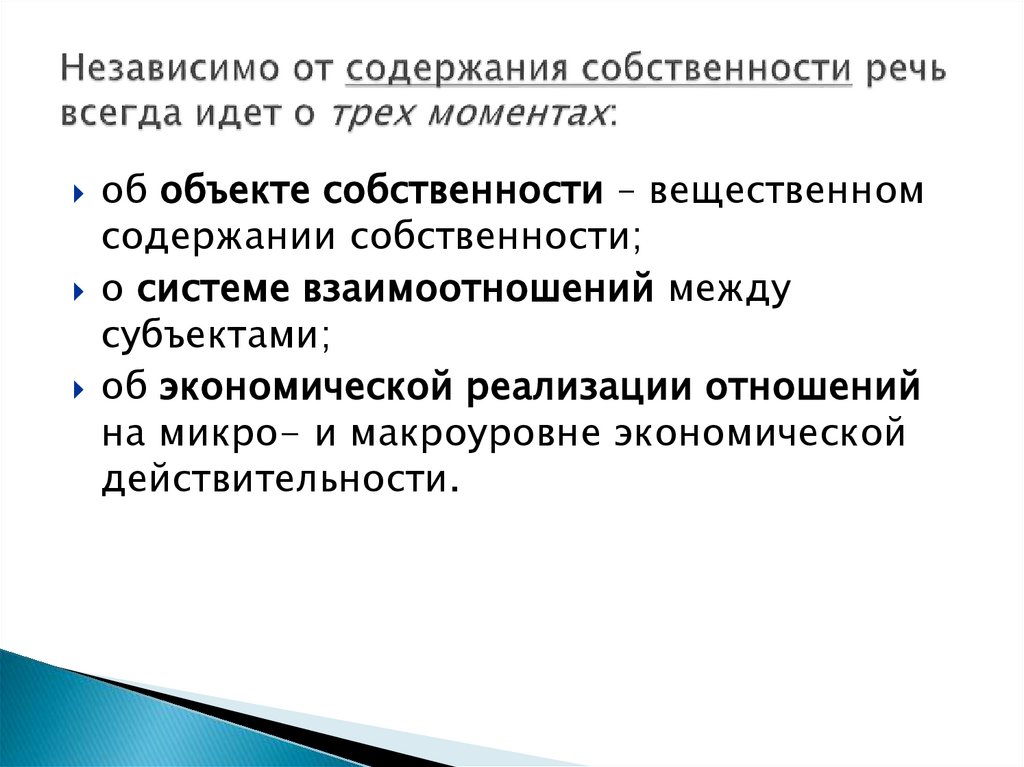 Независимо от содержания собственности речь всегда идет о трех моментах:

об объекте собственности – вещественном содержании собственности;

о системе взаимоотношений между субъектами;

об экономической реализации отношений на микро- и макроуровне экономической действительности.